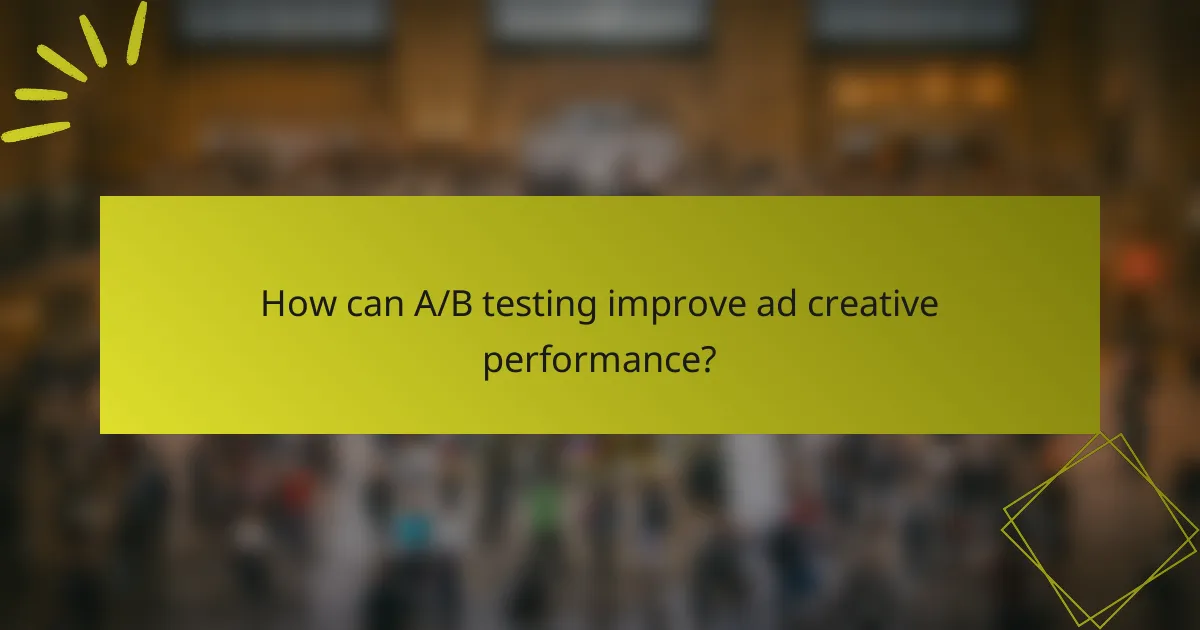 How can A/B testing improve ad creative performance?